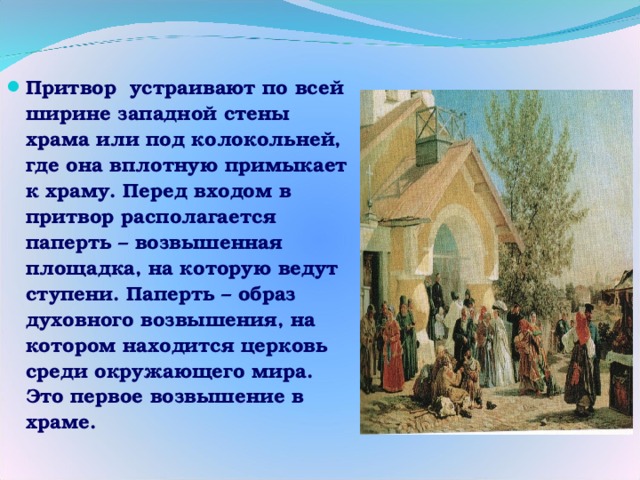 Притвор устраивают по всей ширине западной стены храма или под колокольней, где она вплотную примыкает к храму. Перед входом в притвор располагается паперть – возвышенная площадка, на которую ведут ступени. Паперть – образ духовного возвышения, на котором находится церковь среди окружающего мира. Это первое возвышение в храме.